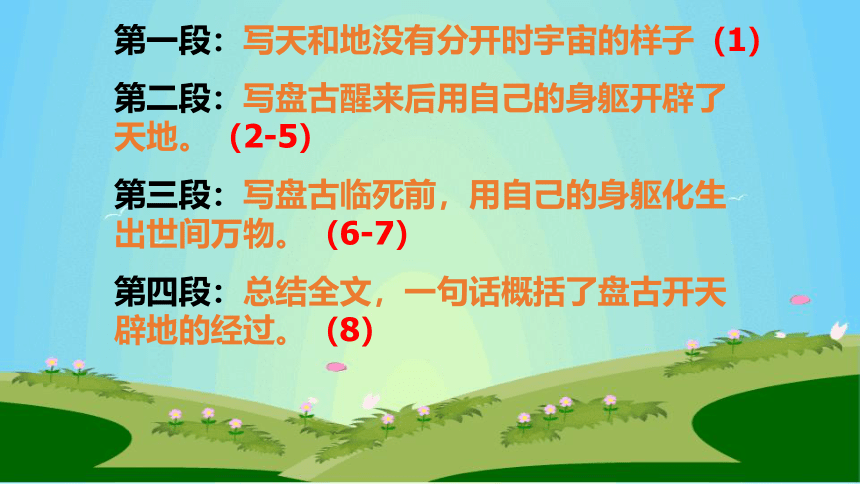 第一段：写天和地没有分开时宇宙的样子（1）

第二段：写盘古醒来后用自己的身躯开辟了天地。（2-5）

第三段：写盘古临死前，用自己的身躯化生出世间万物。（6-7）

第四段：总结全文，一句话概括了盘古开天辟地的经过。（8）